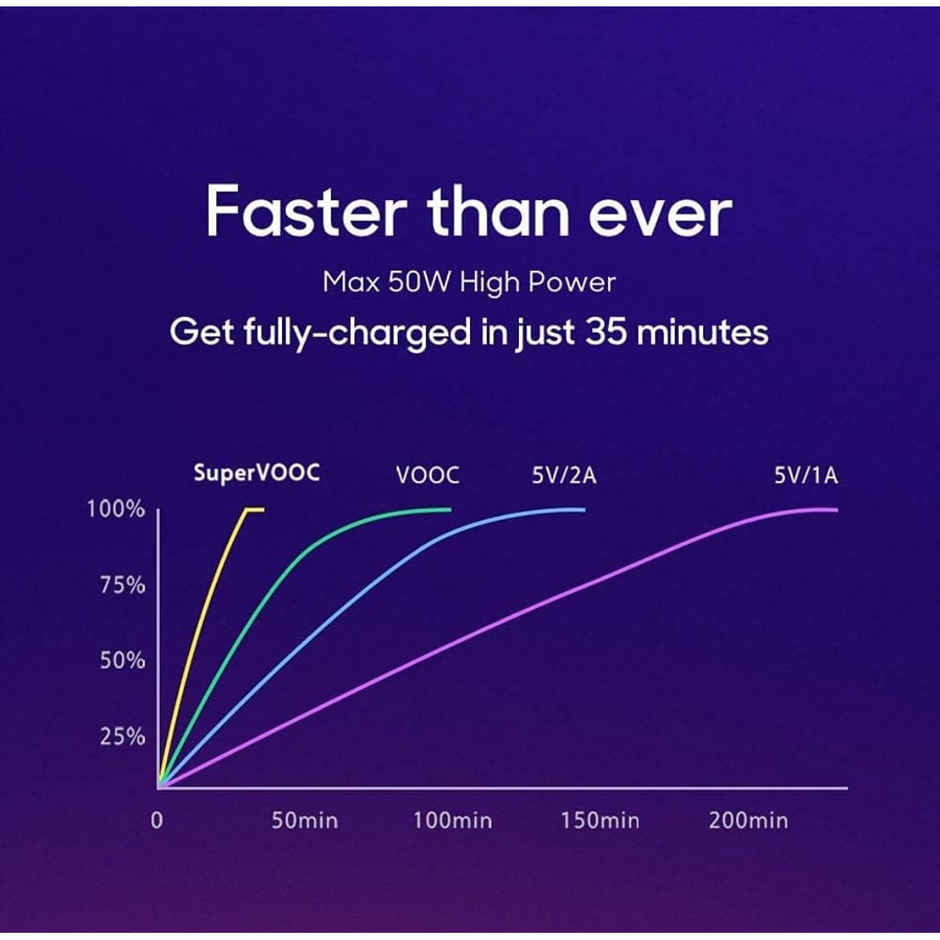 Faster than ever

Max 50W High Power

Get fully-charged in just 35 minutes

SuperVOOC
VOOC
5V/2A
5V/1A

100%
75%
50%
25%

0
50min
100min
150min
200min